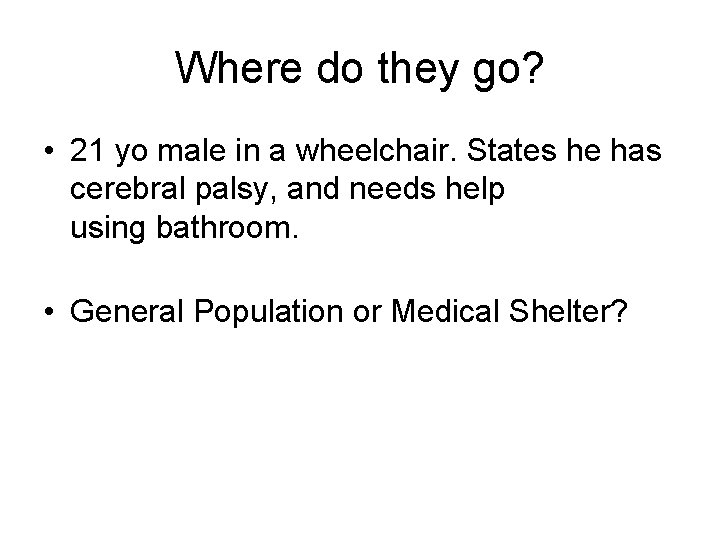 Where do they go?

• 21 yo male in a wheelchair. States he has cerebral palsy, and needs help using bathroom.

• General Population or Medical Shelter?